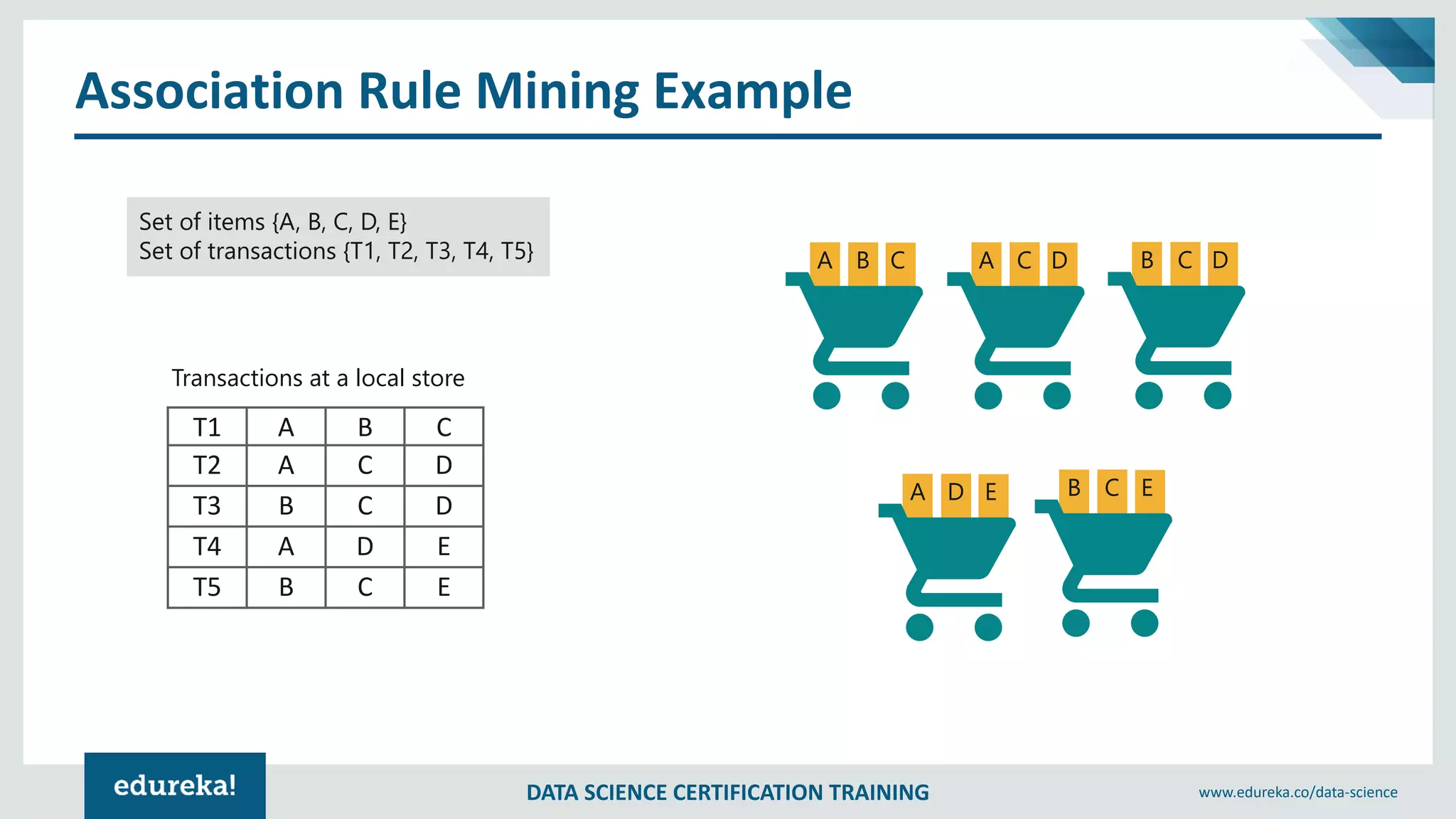 Association Rule Mining Example

Set of items {A, B, C, D, E}
Set of transactions {T1, T2, T3, T4, T5}

Transactions at a local store

| T1 | A | B | C |
|---|---|---|---|
| T2 | A | C | D |
| T3 | B | C | D |
| T4 | A | D | E |
| T5 | B | C | E |

A B C
A C D
B C D
A D E
B C E

edureka!
DATA SCIENCE CERTIFICATION TRAINING
www.edureka.co/data-science